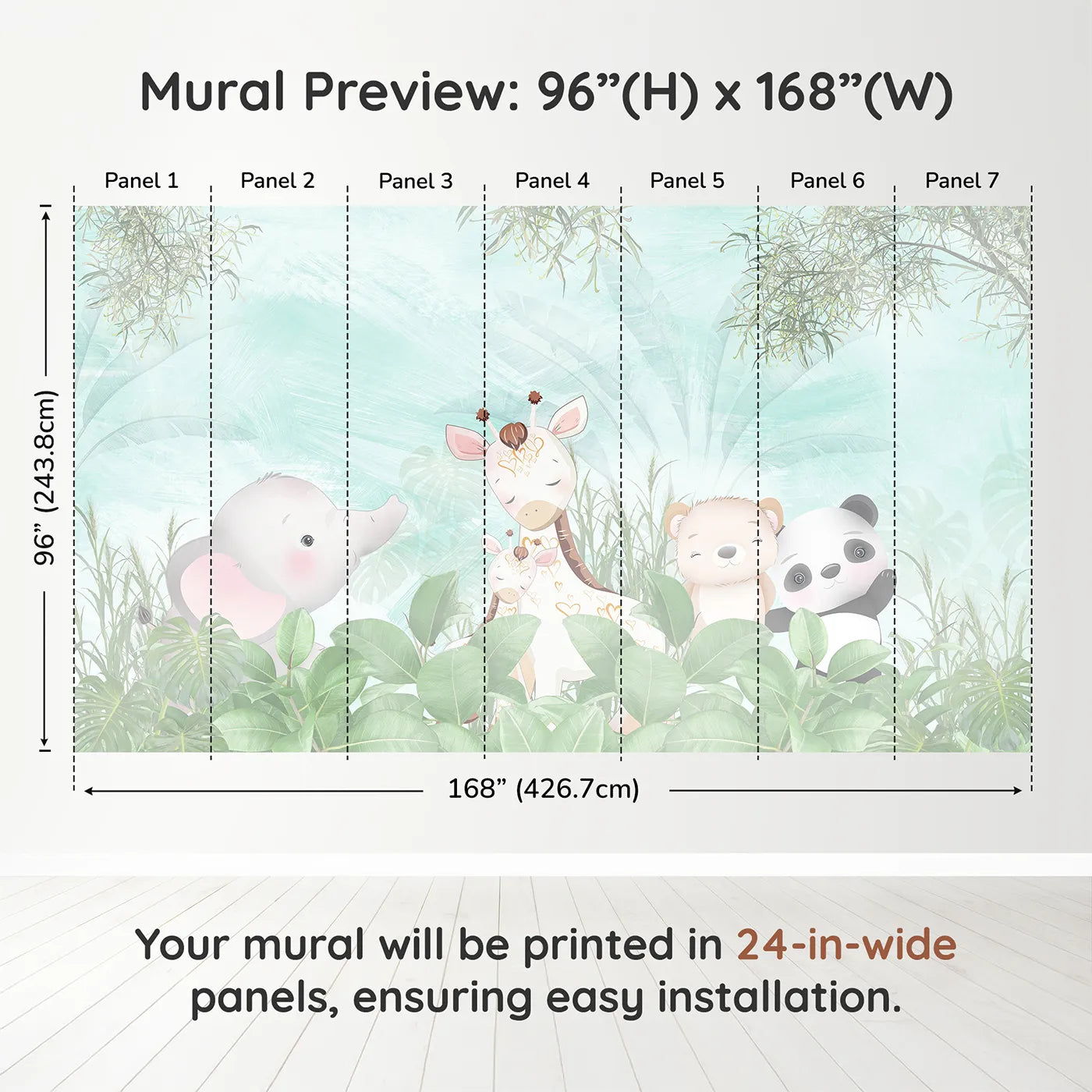 Mural Preview: 96”(H) x 168”(W)

Panel 1
Panel 2
Panel 3
Panel 4
Panel 5
Panel 6
Panel 7

96” (243.8cm)

168” (426.7cm)

Your mural will be printed in 24-in-wide panels, ensuring easy installation.